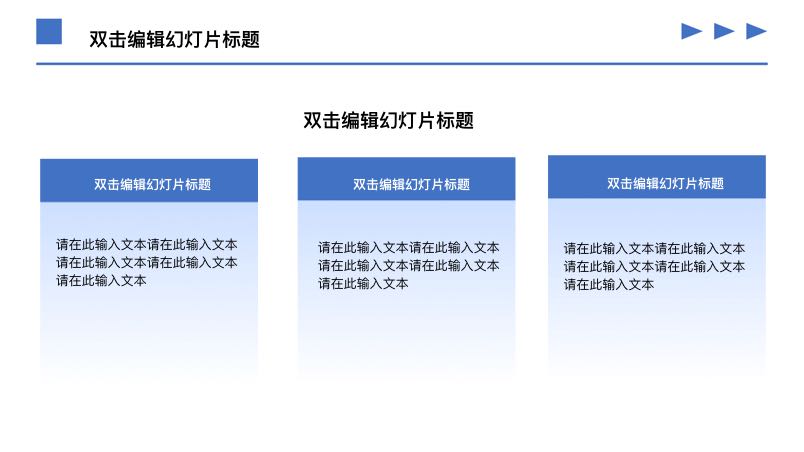 双击编辑幻灯片标题

双击编辑幻灯片标题

双击编辑幻灯片标题

请在此输入文本请在此输入文本请在此输入文本请在此输入文本请在此输入文本

双击编辑幻灯片标题

请在此输入文本请在此输入文本请在此输入文本请在此输入文本请在此输入文本

双击编辑幻灯片标题

请在此输入文本请在此输入文本请在此输入文本请在此输入文本请在此输入文本